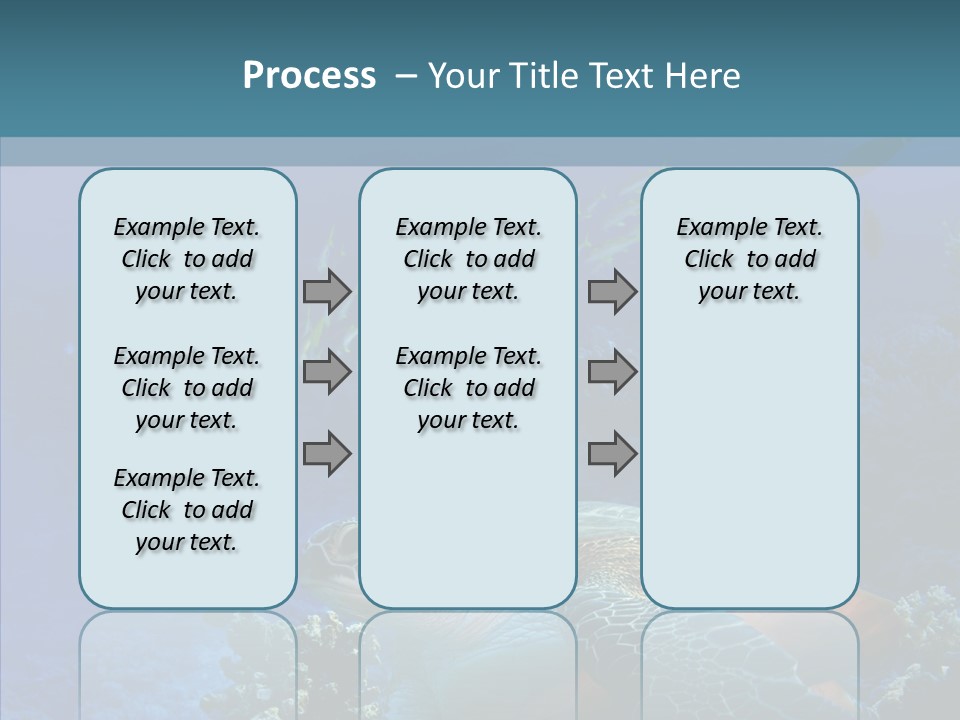 Process – Your Title Text Here

Example Text. Click to add your text.

Example Text. Click to add your text.

Example Text. Click to add your text.

Example Text. Click to add your text.

Example Text. Click to add your text.

Example Text. Click to add your text.